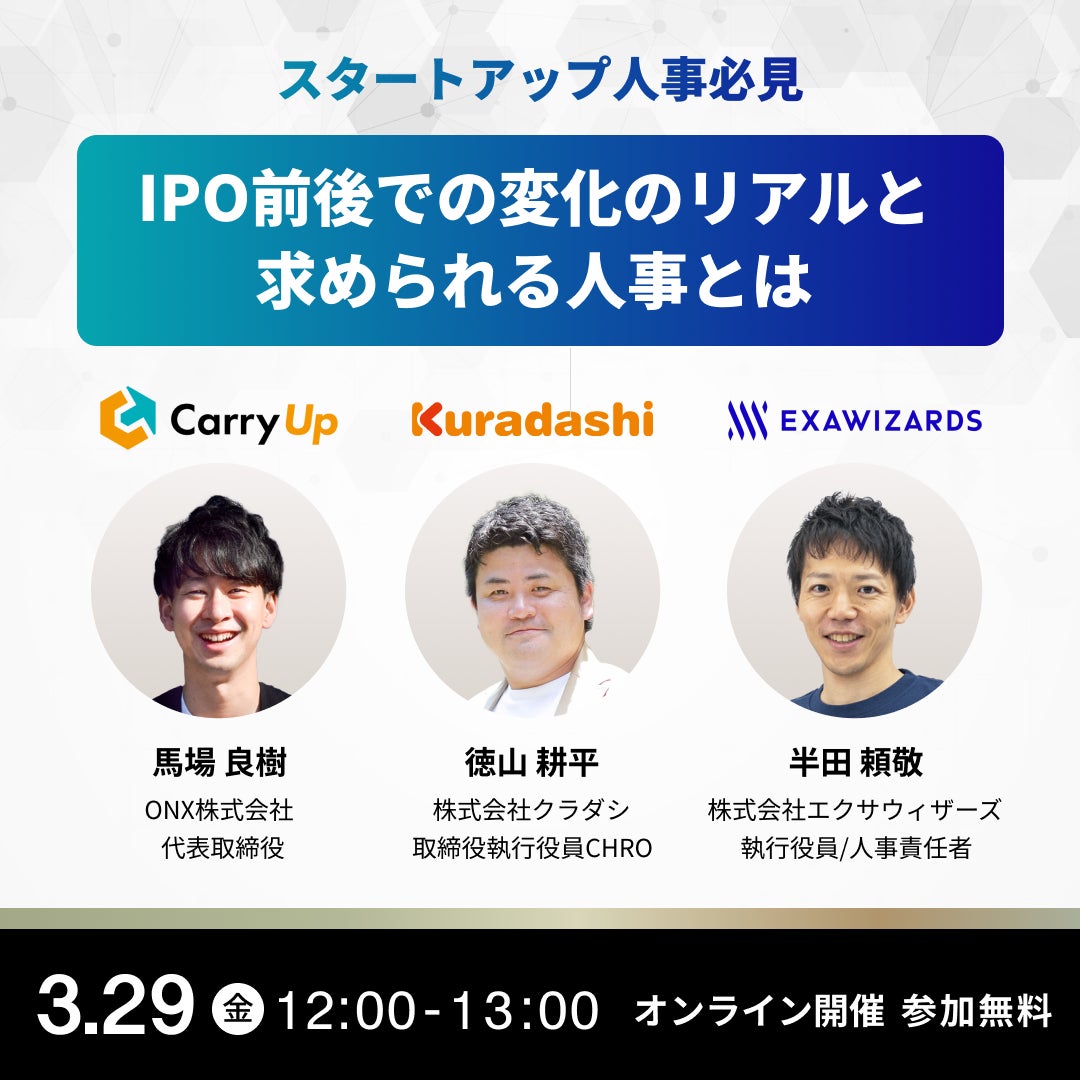 スタートアップ人事必見

IPO前後での変化のリアルと求められる人事とは

Carry Up

Kuradashi

EXAWIZARDS

馬場 良樹
ONX株式会社
代表取締役

徳山 耕平
株式会社クラダシ
取締役執行役員CHRO

半田 頼敬
株式会社エクサウィザーズ
執行役員/人事責任者

3.29 金 12:00-13:00 オンライン開催 参加無料